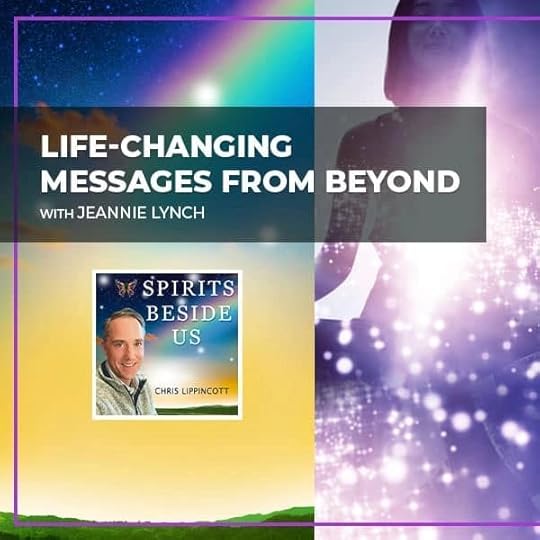 LIFE-CHANGING MESSAGES FROM BEYOND

WITH JEANNIE LYNCH

SPIRITS BESIDE US

CHRIS LIPPINCOTT